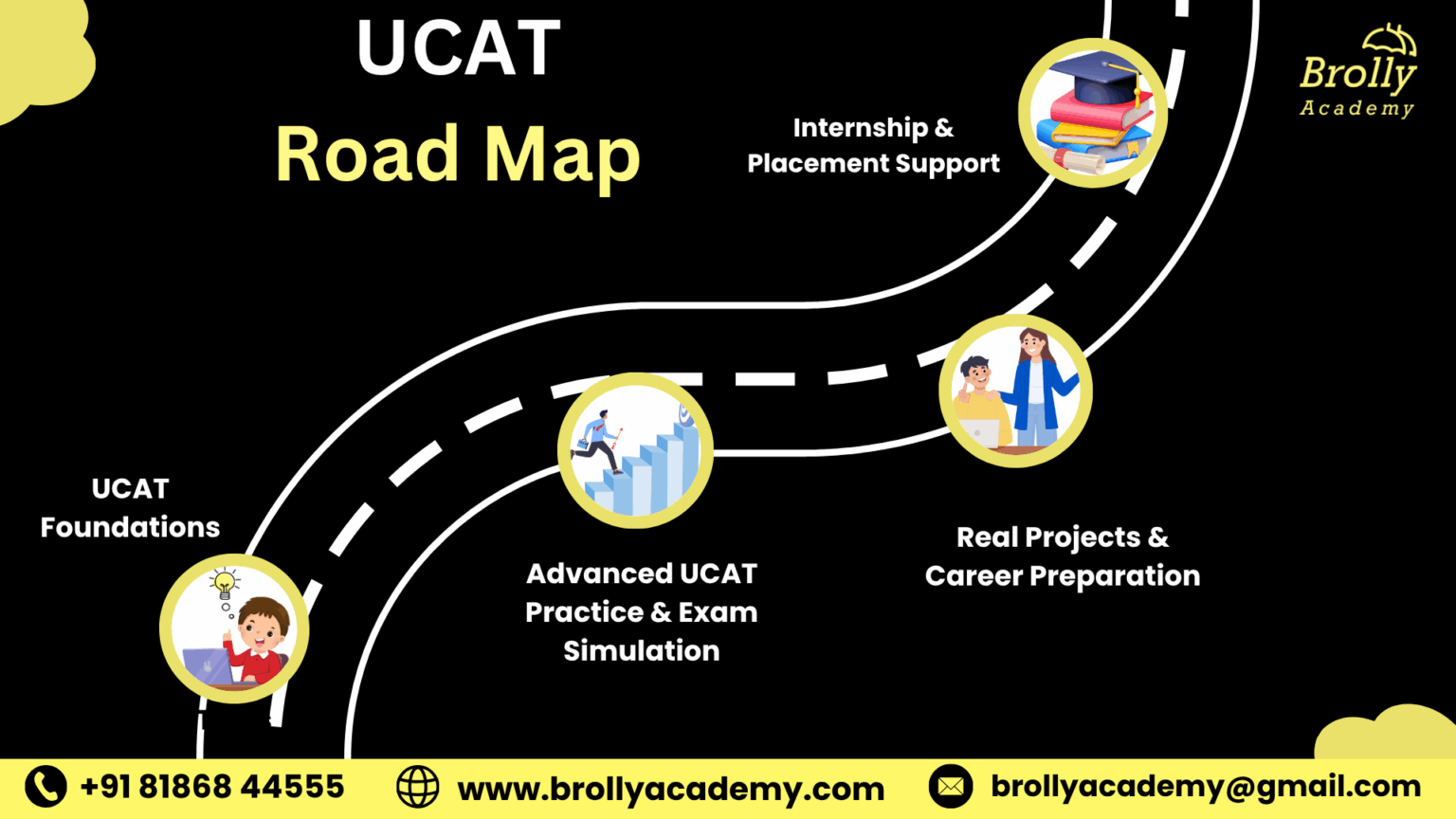 UCAT
Road Map

Brolly Academy

Internship & Placement Support

UCAT Foundations

Advanced UCAT Practice & Exam Simulation

Real Projects & Career Preparation

+91 81868 44555 www.brollyacademy.com brollyacademy@gmail.com